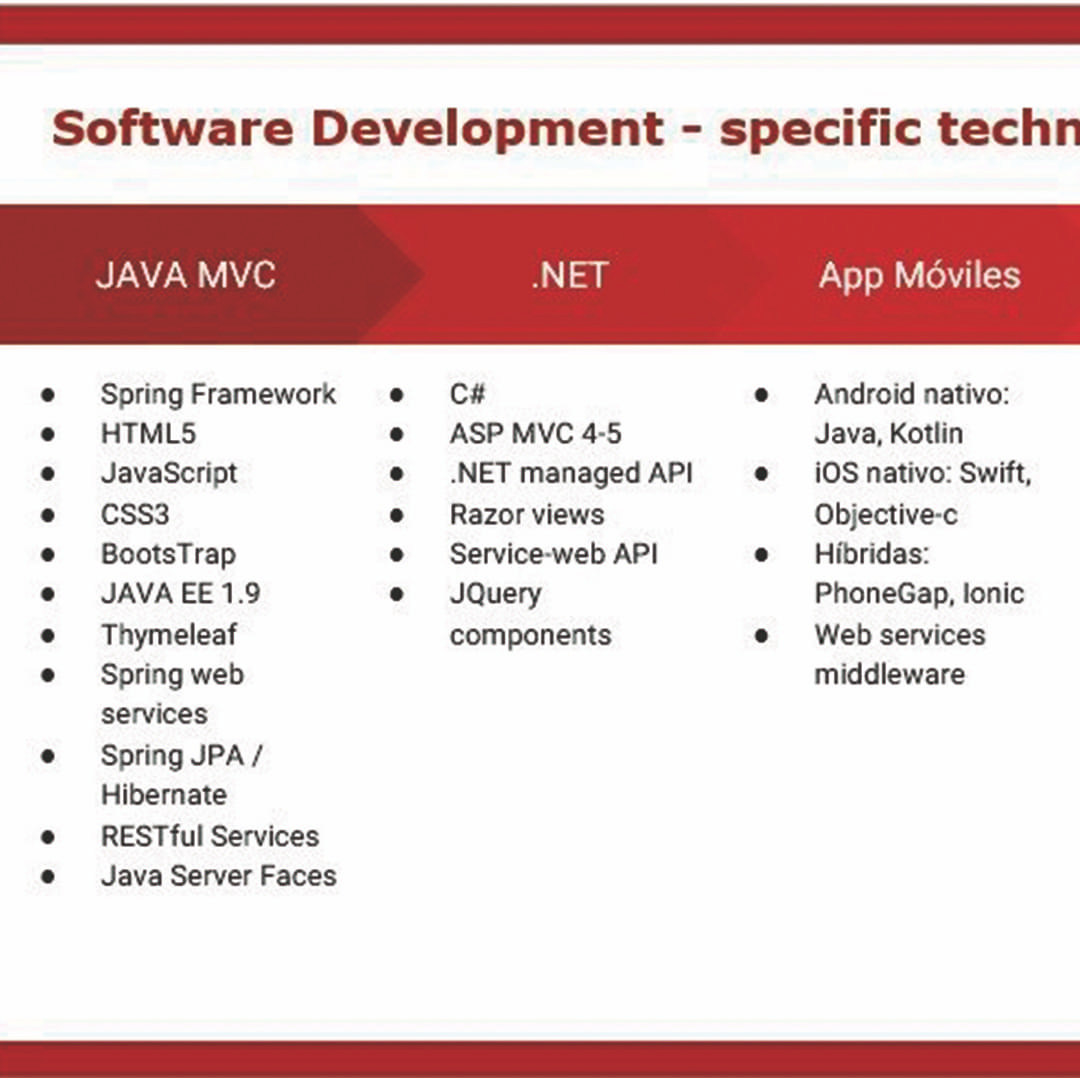 Software Development - specific techn

JAVA MVC

- Spring Framework
- HTML5
- JavaScript
- CSS3
- BootsTrap
- JAVA EE 1.9
- Thymeleaf
- Spring web services
- Spring JPA / Hibernate
- RESTful Services
- Java Server Faces

.NET

- C#
- ASP MVC 4-5
- .NET managed API
- Razor views
- Service-web API
- JQuery components

App Móviles

- Android nativo: Java, Kotlin
- iOS nativo: Swift, Objective-c
- Híbridas: PhoneGap, Ionic
- Web services middleware